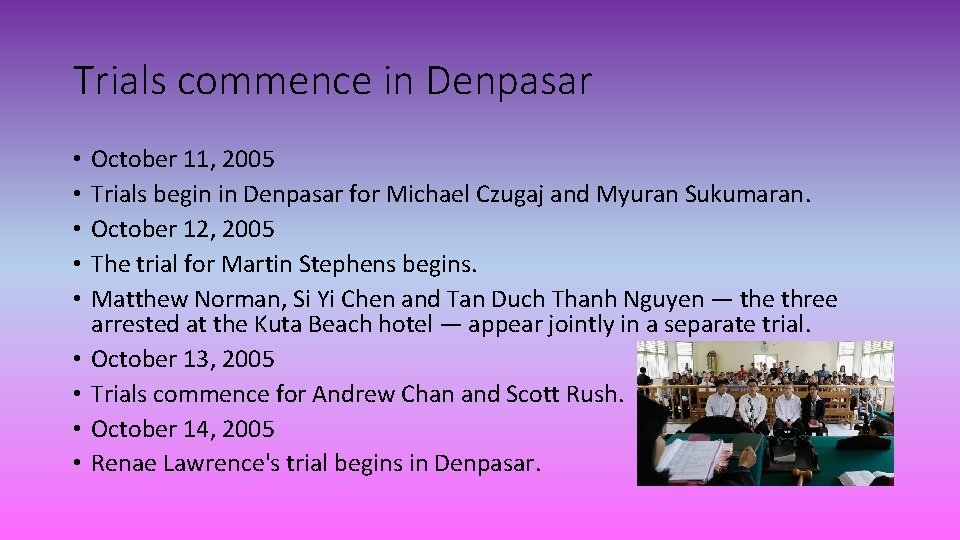 Trials commence in Denpasar

• October 11, 2005
• Trials begin in Denpasar for Michael Czugaj and Myuran Sukumaran.
• October 12, 2005
• The trial for Martin Stephens begins.
• Matthew Norman, Si Yi Chen and Tan Duch Thanh Nguyen — the three arrested at the Kuta Beach hotel — appear jointly in a separate trial.
• October 13, 2005
• Trials commence for Andrew Chan and Scott Rush.
• October 14, 2005
• Renae Lawrence's trial begins in Denpasar.